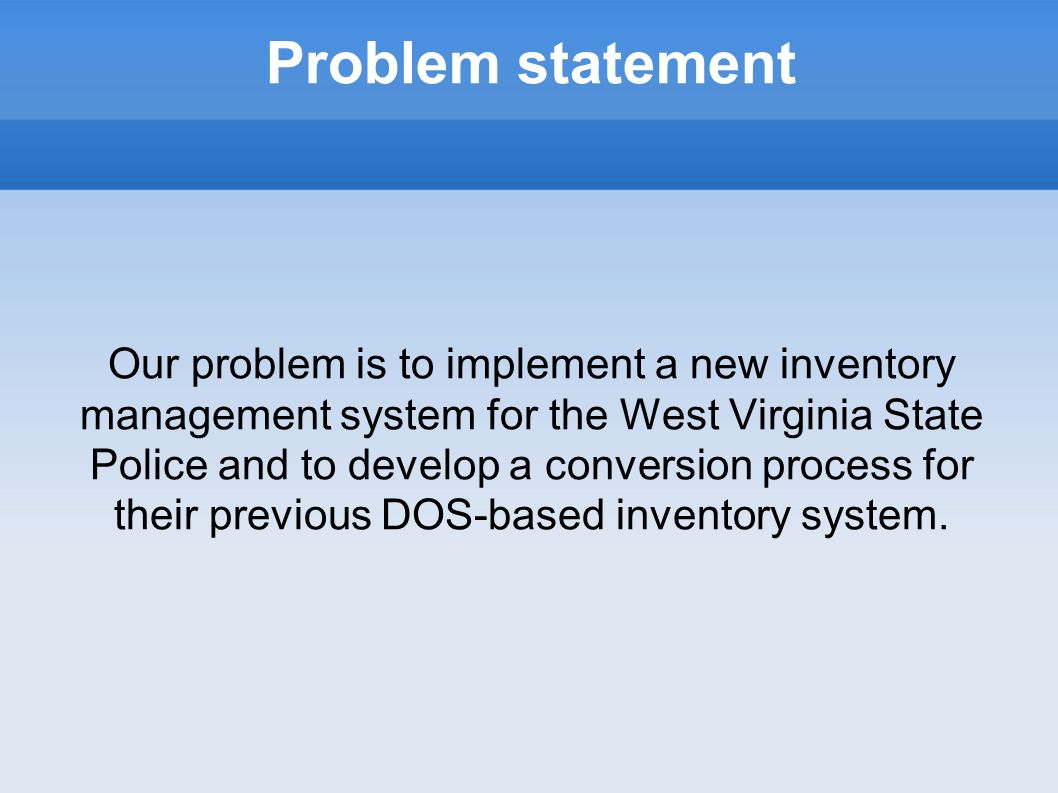 Problem statement

Our problem is to implement a new inventory management system for the West Virginia State Police and to develop a conversion process for their previous DOS-based inventory system.